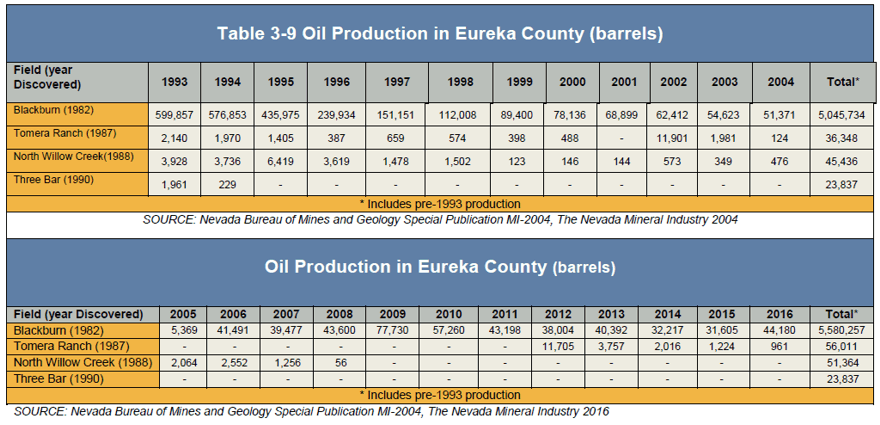 Table 3-9 Oil Production in Eureka County (barrels)

| Field (year Discovered) | 1993 | 1994 | 1995 | 1996 | 1997 | 1998 | 1999 | 2000 | 2001 | 2002 | 2003 | 2004 | Total* |
|---|---|---|---|---|---|---|---|---|---|---|---|---|---|
| Blackburn (1982) | 599,857 | 576,853 | 435,975 | 239,934 | 151,151 | 112,008 | 89,400 | 78,136 | 68,899 | 62,412 | 54,623 | 51,371 | 5,045,734 |
| Tomera Ranch (1987) | 2,140 | 1,970 | 1,405 | 387 | 659 | 574 | 398 | 488 | - | 11,901 | 1,981 | 124 | 36,348 |
| North Willow Creek(1988) | 3,928 | 3,736 | 6,419 | 3,619 | 1,478 | 1,502 | 123 | 146 | 144 | 573 | 349 | 476 | 45,436 |
| Three Bar (1990) | 1,961 | 229 | - | - | - | - | - | - | - | - | - | - | 23,837 |

* Includes pre-1993 production
SOURCE: Nevada Bureau of Mines and Geology Special Publication MI-2004, The Nevada Mineral Industry 2004

Oil Production in Eureka County (barrels)

| Field (year Discovered) | 2005 | 2006 | 2007 | 2008 | 2009 | 2010 | 2011 | 2012 | 2013 | 2014 | 2015 | 2016 | Total* |
|---|---|---|---|---|---|---|---|---|---|---|---|---|---|
| Blackburn (1982) | 5,369 | 41,491 | 39,477 | 43,600 | 77,730 | 57,260 | 43,198 | 38,004 | 40,392 | 32,217 | 31,605 | 44,180 | 5,580,257 |
| Tomera Ranch (1987) | - | - | - | - | - | - | - | 11,705 | 3,757 | 2,016 | 1,224 | 961 | 56,011 |
| North Willow Creek (1988) | 2,064 | 2,552 | 1,256 | 56 | - | - | - | - | - | - | - | - | 51,364 |
| Three Bar (1990) | - | - | - | - | - | - | - | - | - | - | - | - | 23,837 |

* Includes pre-1993 production
SOURCE: Nevada Bureau of Mines and Geology Special Publication MI-2004, The Nevada Mineral Industry 2016